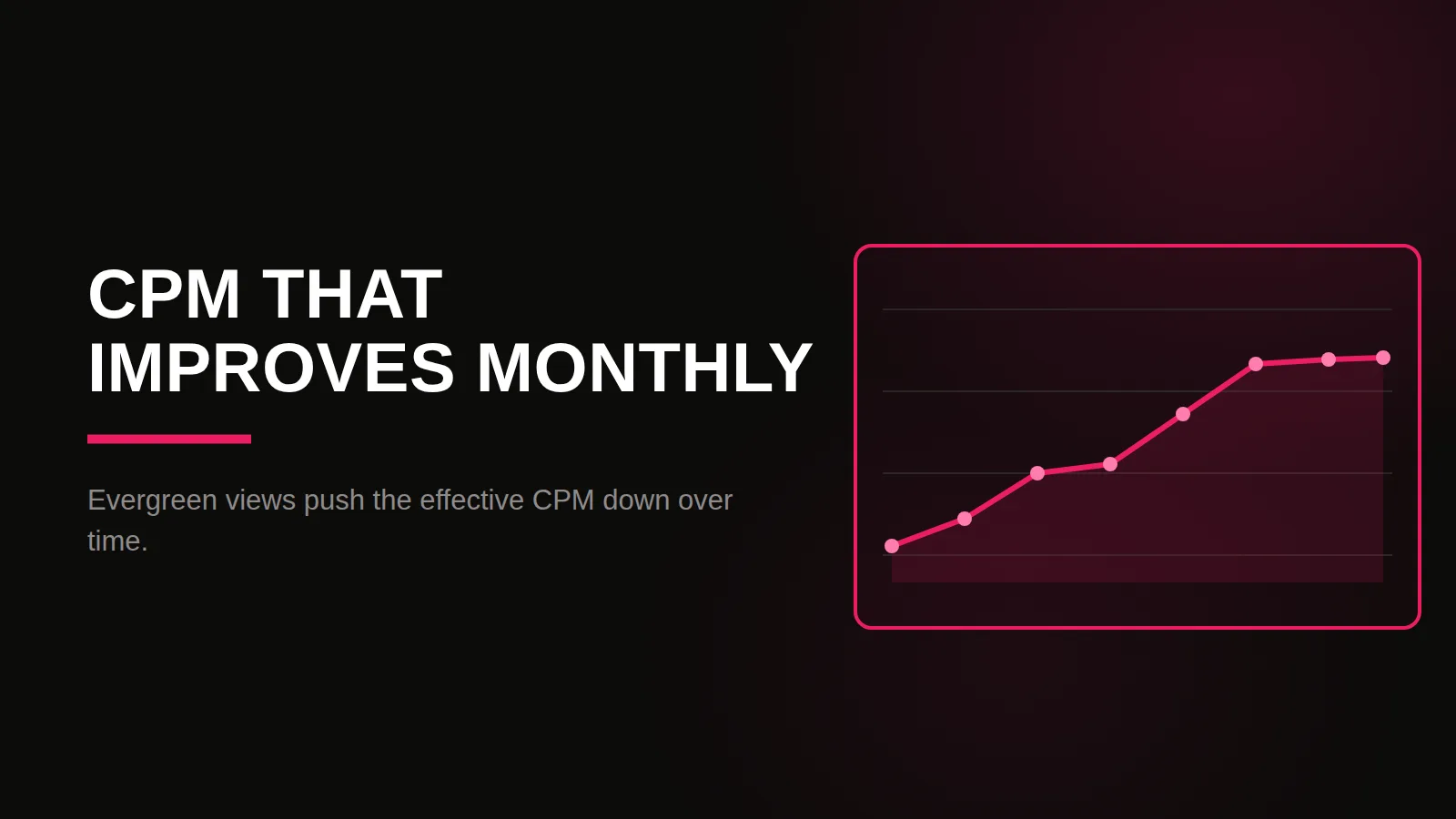 CPM THAT
IMPROVES MONTHLY

Evergreen views push the effective CPM down over time.